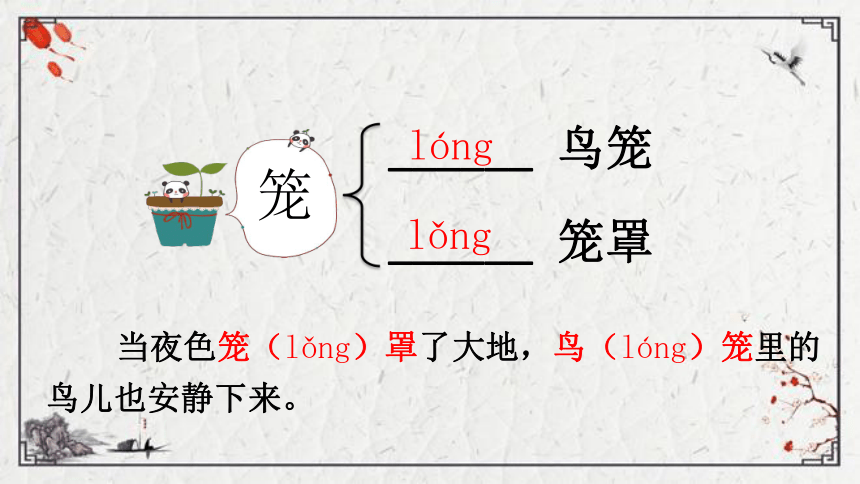 笼

lóng 鸟笼

lǒng 笼罩

当夜色笼（lǒng）罩了大地，鸟（lóng）笼里的鸟儿也安静下来。